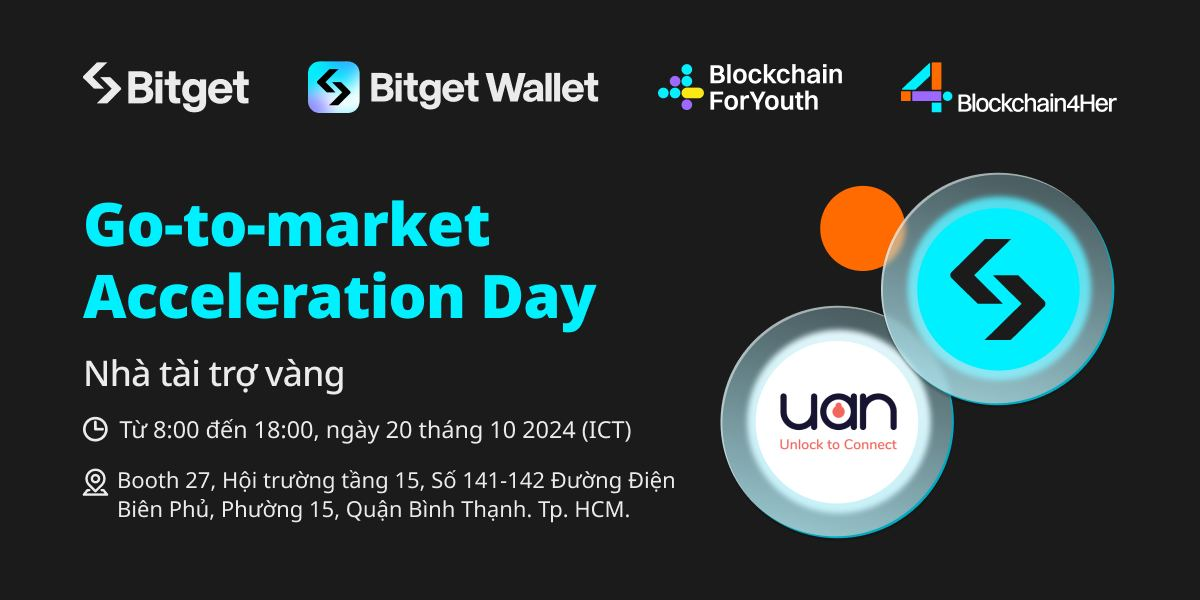 Bitget Bitget Wallet Blockchain ForYouth Blockchain4Her

Go-to-market Acceleration Day

Nhà tài trợ vàng

Từ 8:00 đến 18:00, ngày 20 tháng 10 2024 (ICT)

Booth 27, Hội trường tầng 15, Số 141-142 Đường Điện Biên Phủ, Phường 15, Quận Bình Thạnh. Tp. HCM.

uan
Unlock to Connect